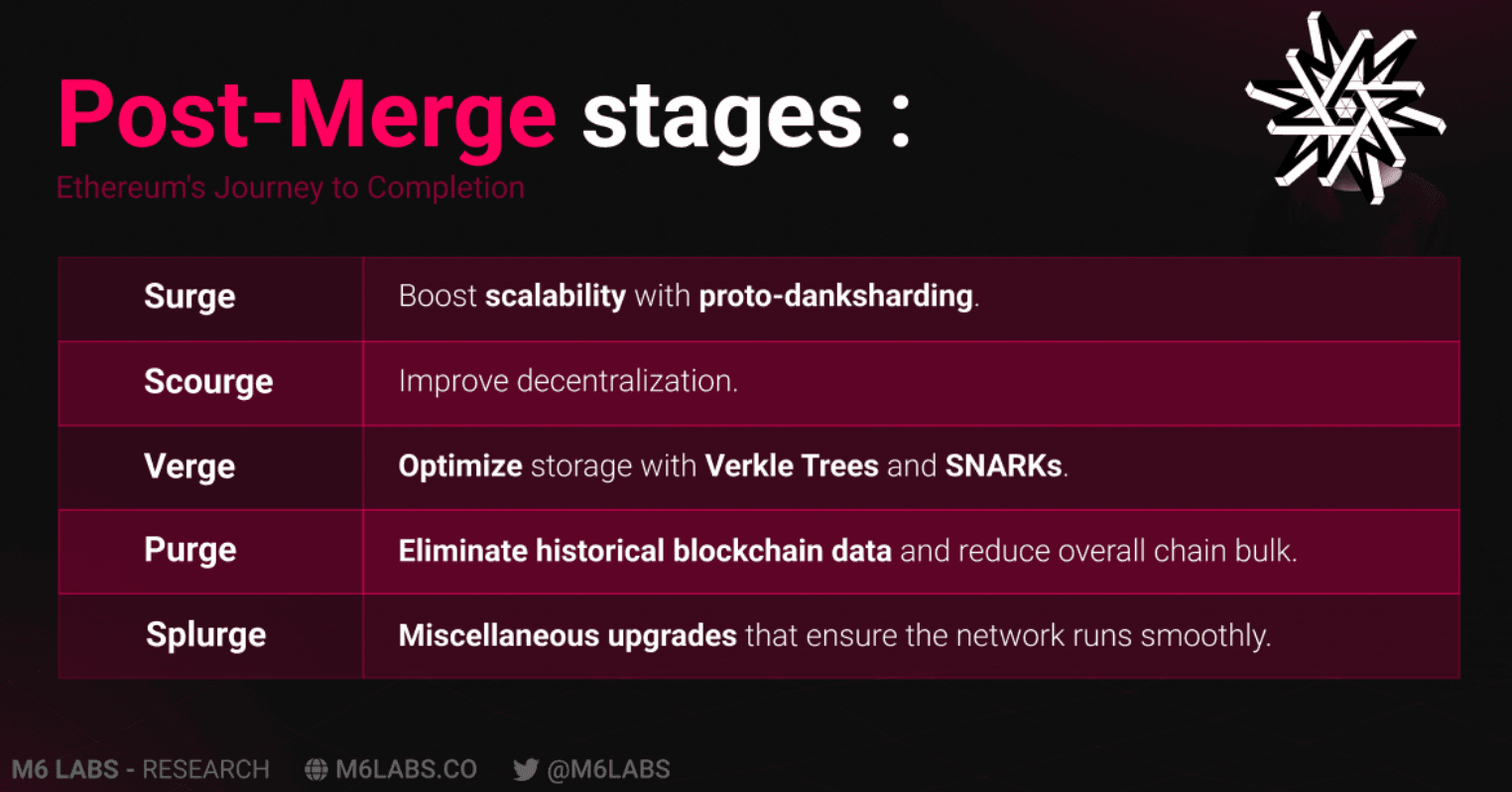 Post-Merge stages :

Ethereum's Journey to Completion

| Surge | Boost scalability with proto-danksharding. |
|---|---|
| Scourge | Improve decentralization. |
| Verge | Optimize storage with Verkle Trees and SNARKs. |
| Purge | Eliminate historical blockchain data and reduce overall chain bulk. |
| Splurge | Miscellaneous upgrades that ensure the network runs smoothly. |

M6 LABS - RESEARCH M6LABS.CO @M6LABS